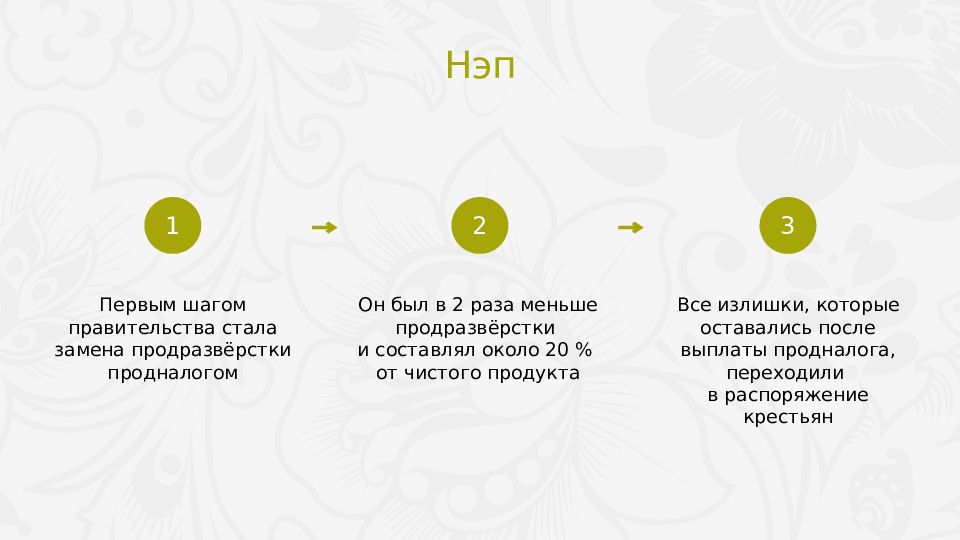 Нэп

1

Первым шагом правительства стала замена продразвёрстки продналогом

2

Он был в 2 раза меньше продразвёрстки и составлял около 20 % от чистого продукта

3

Все излишки, которые оставались после выплаты продналога, переходили в распоряжение крестьян